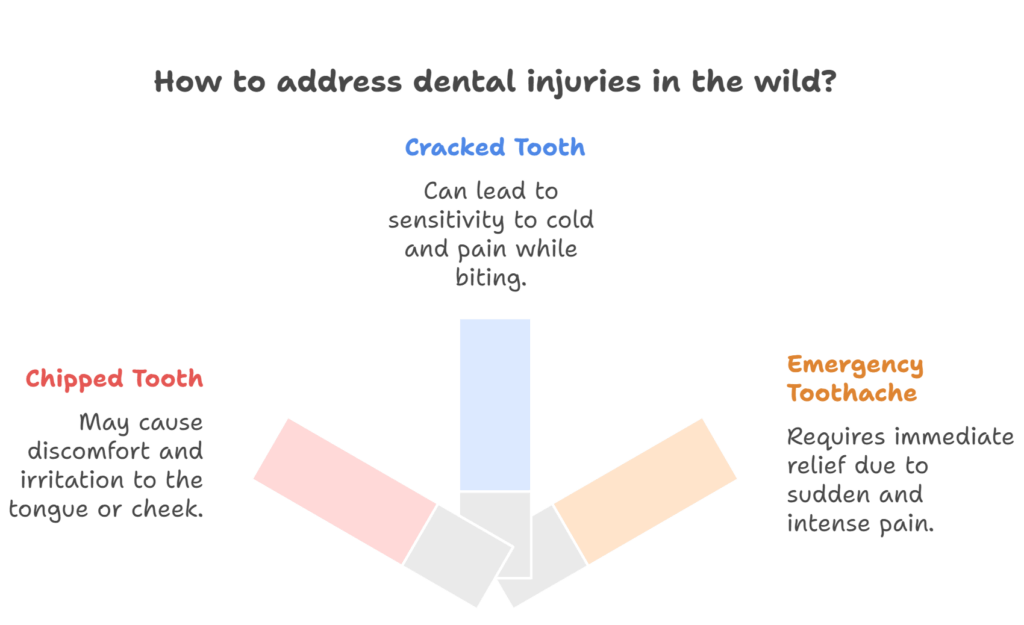 How to address dental injuries in the wild?

Cracked Tooth

Can lead to sensitivity to cold and pain while biting.

Chipped Tooth

May cause discomfort and irritation to the tongue or cheek.

Emergency Toothache

Requires immediate relief due to sudden and intense pain.